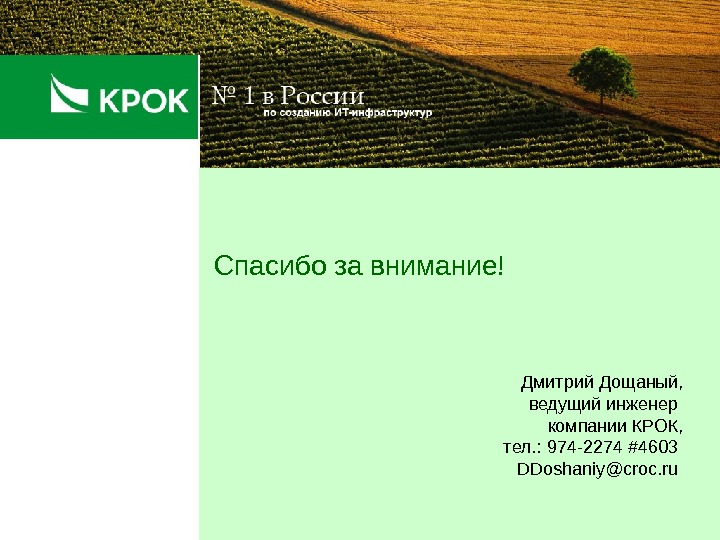 КРОК

№ 1 в России
по созданию ИТ-инфраструктур

Спасибо за внимание!

Дмитрий Дощаный,
ведущий инженер
компании КРОК,
тел.: 974-2274 #4603
DDoshaniy@croc.ru